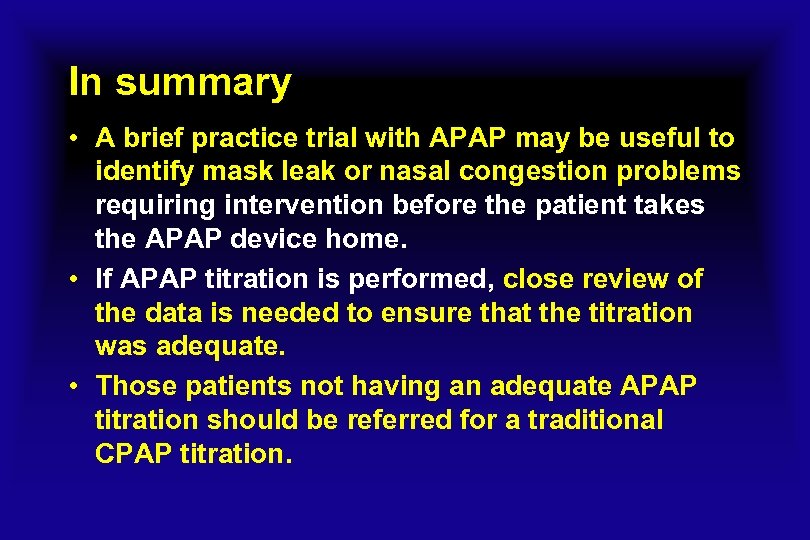 In summary

• A brief practice trial with APAP may be useful to identify mask leak or nasal congestion problems requiring intervention before the patient takes the APAP device home.

• If APAP titration is performed, close review of the data is needed to ensure that the titration was adequate.

• Those patients not having an adequate APAP titration should be referred for a traditional CPAP titration.